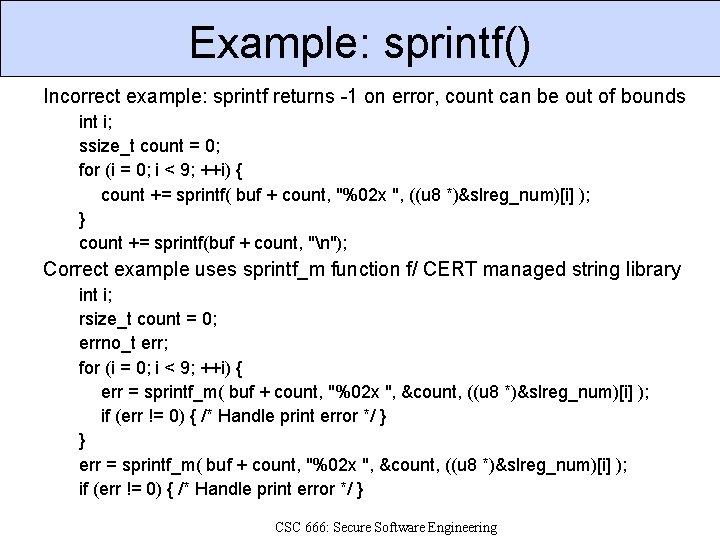 Example: sprintf()

Incorrect example: sprintf returns -1 on error, count can be out of bounds

int i;
ssize_t count = 0;
for (i = 0; i < 9; ++i) {
count += sprintf( buf + count, "%02x ", ((u8 *)&slreg_num)[i] );
}
count += sprintf(buf + count, "\n");

Correct example uses sprintf_m function f/ CERT managed string library

int i;
rsize_t count = 0;
errno_t err;
for (i = 0; i < 9; ++i) {
err = sprintf_m( buf + count, "%02x ", &count, ((u8 *)&slreg_num)[i] );
if (err != 0) { /* Handle print error */ }
}
err = sprintf_m( buf + count, "%02x ", &count, ((u8 *)&slreg_num)[i] );
if (err != 0) { /* Handle print error */ }

CSC 666: Secure Software Engineering